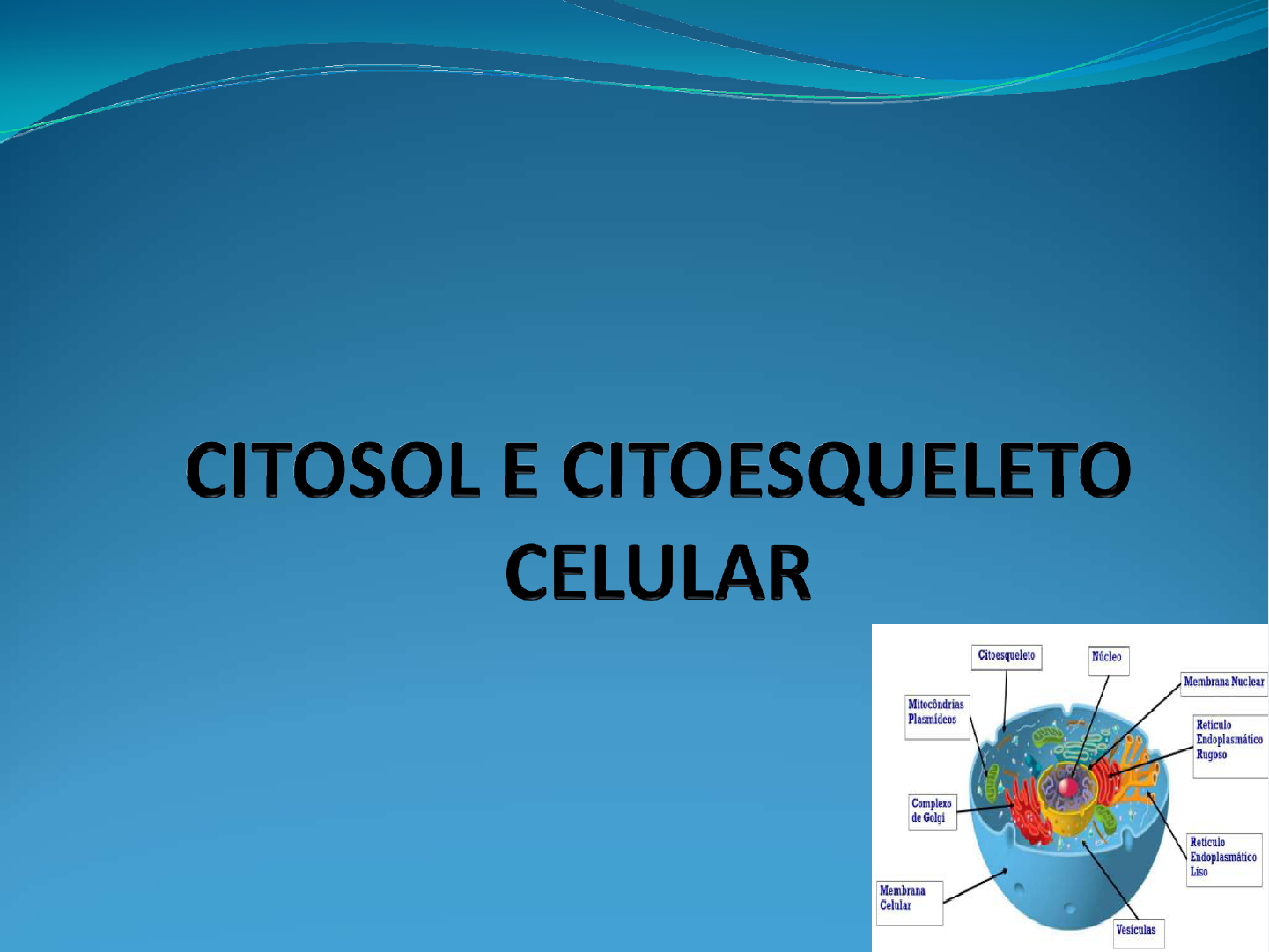 CITOSOL E CITOESQUELETO CELULAR

Citoesqueleto

Núcleo

Membrana Nuclear

Mitocôndrias Plasmídeos

Retículo Endoplasmático Rugoso

Complexo de Golgi

Retículo Endoplasmático Liso

Membrana Celular

Vesículas